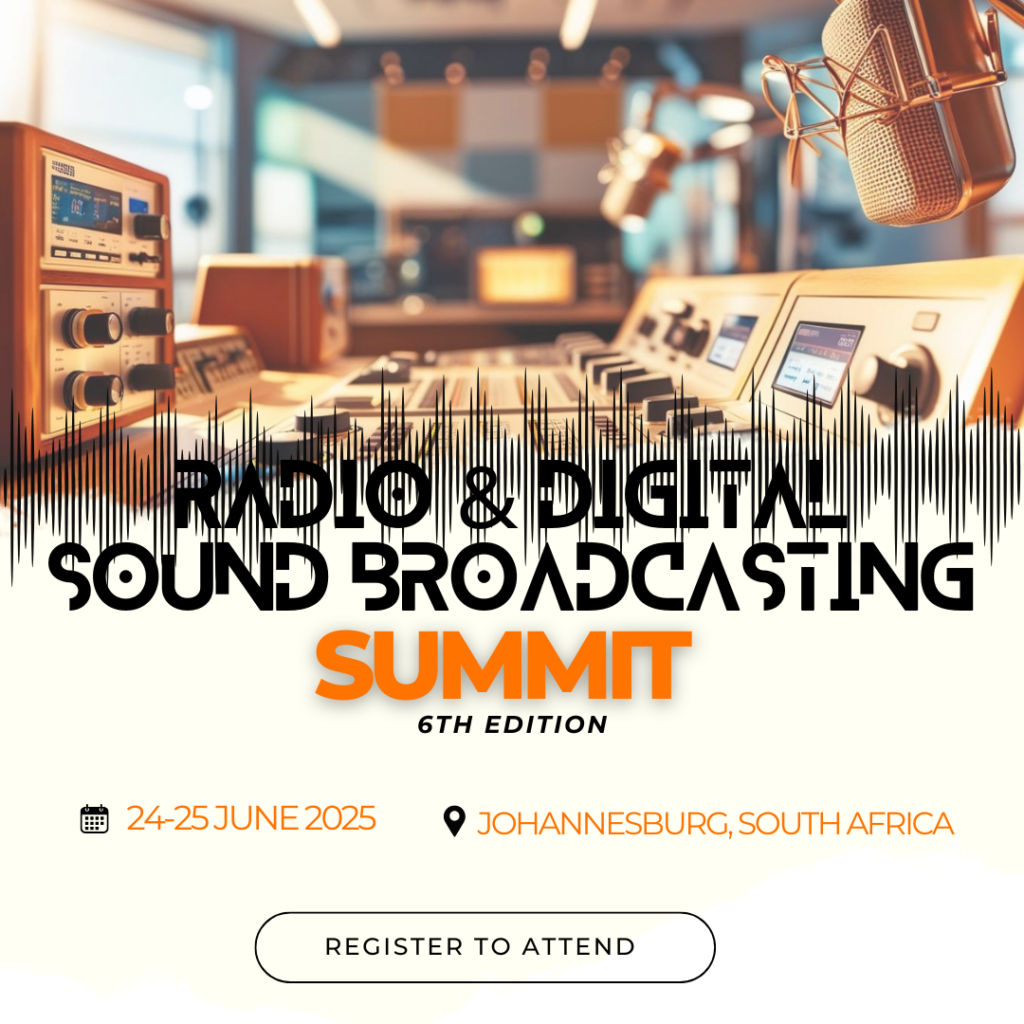 RADIO & DIGITAL SOUND BROADCASTING
SUMMIT
6TH EDITION

24-25 JUNE 2025

JOHANNESBURG, SOUTH AFRICA

REGISTER TO ATTEND